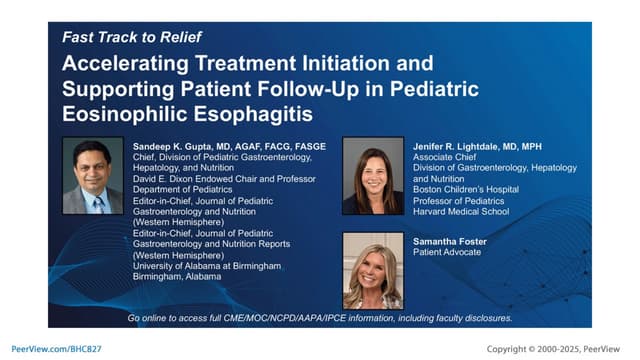 Fast Track to Relief

Accelerating Treatment Initiation and Supporting Patient Follow-Up in Pediatric Eosinophilic Esophagitis

Sandeep K. Gupta, MD, AGAF, FACG, FASGE
Chief, Division of Pediatric Gastroenterology, Hepatology, and Nutrition
David E. Dixon Endowed Chair and Professor
Department of Pediatrics
Editor-in-Chief, Journal of Pediatric Gastroenterology and Nutrition (Western Hemisphere)
Editor-in-Chief, Journal of Pediatric Gastroenterology and Nutrition Reports (Western Hemisphere)
University of Alabama at Birmingham
Birmingham, Alabama

Jenifer R. Lightdale, MD, MPH
Associate Chief
Division of Gastroenterology, Hepatology and Nutrition
Boston Children's Hospital
Professor of Pediatrics
Harvard Medical School

Samantha Foster
Patient Advocate

Go online to access full CME/MOC/NCPD/AAPA/IPCE information, including faculty disclosures.

PeerView.com/BHC827

Copyright © 2000-2025, PeerView